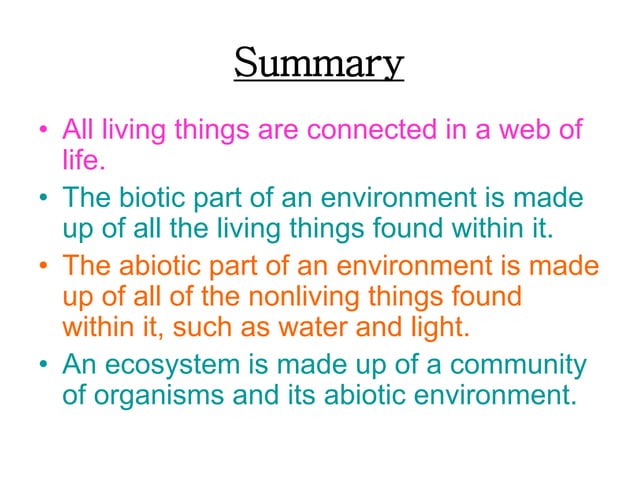 Summary

• All living things are connected in a web of life.

• The biotic part of an environment is made up of all the living things found within it.

• The abiotic part of an environment is made up of all of the nonliving things found within it, such as water and light.

• An ecosystem is made up of a community of organisms and its abiotic environment.